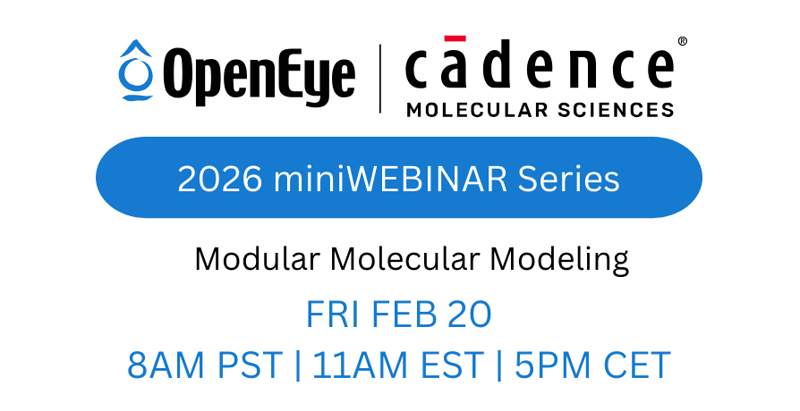 OpenEye | cādence®
MOLECULAR SCIENCES

2026 miniWEBINAR Series

Modular Molecular Modeling

FRI FEB 20
8AM PST | 11AM EST | 5PM CET